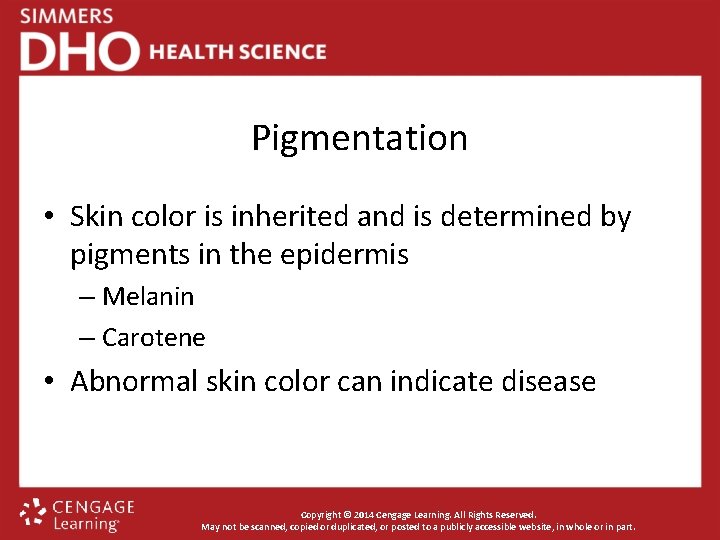 SIMMERS
DHO HEALTH SCIENCE

Pigmentation

• Skin color is inherited and is determined by pigments in the epidermis
– Melanin
– Carotene
• Abnormal skin color can indicate disease

CENGAGE Learning

Copyright © 2014 Cengage Learning. All Rights Reserved.
May not be scanned, copied or duplicated, or posted to a publicly accessible website, in whole or in part.